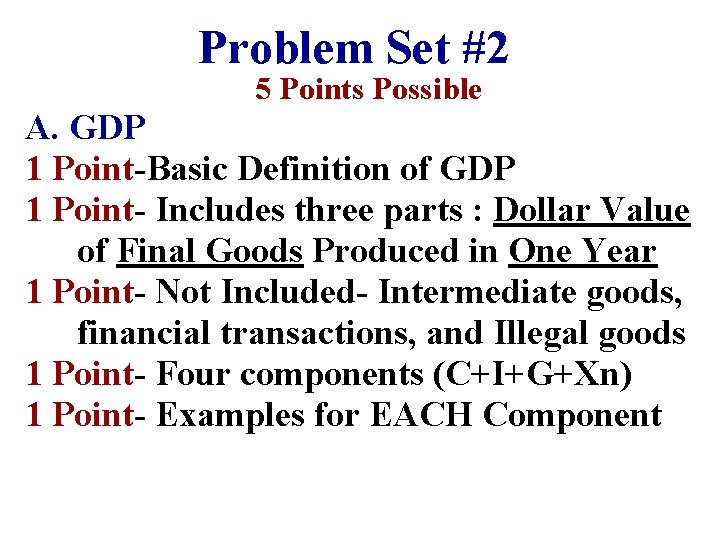 Problem Set #2

5 Points Possible

A. GDP

1 Point-Basic Definition of GDP

1 Point- Includes three parts : Dollar Value of Final Goods Produced in One Year

1 Point- Not Included- Intermediate goods, financial transactions, and Illegal goods

1 Point- Four components (C+I+G+Xn)

1 Point- Examples for EACH Component